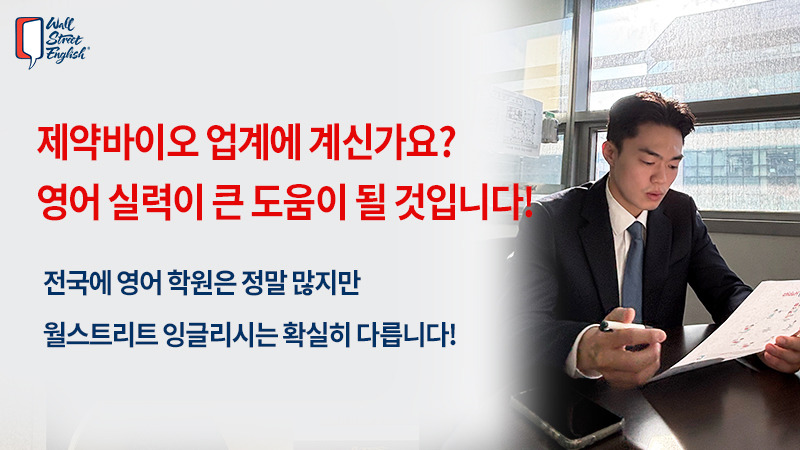 Wall Street English

제약바이오 업계에 계신가요?
영어 실력이 큰 도움이 될 것입니다!

전국에 영어 학원은 정말 많지만
월스트리트 잉글리시는 확실히 다릅니다!